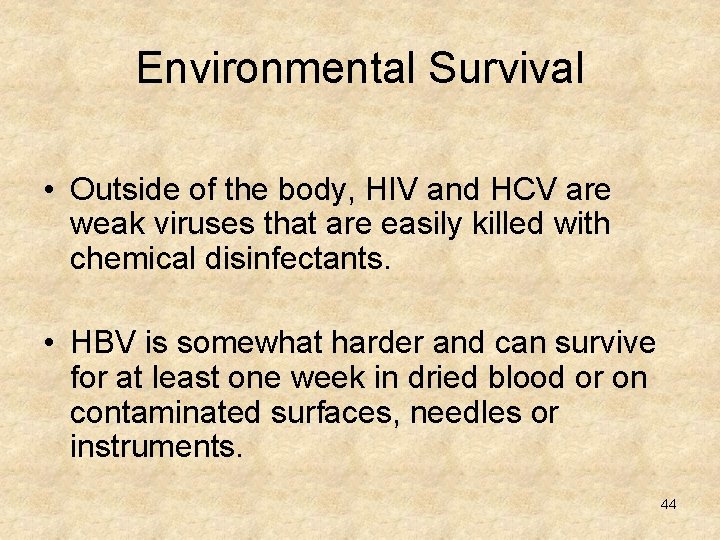 Environmental Survival

• Outside of the body, HIV and HCV are weak viruses that are easily killed with chemical disinfectants.

• HBV is somewhat harder and can survive for at least one week in dried blood or on contaminated surfaces, needles or instruments.

44